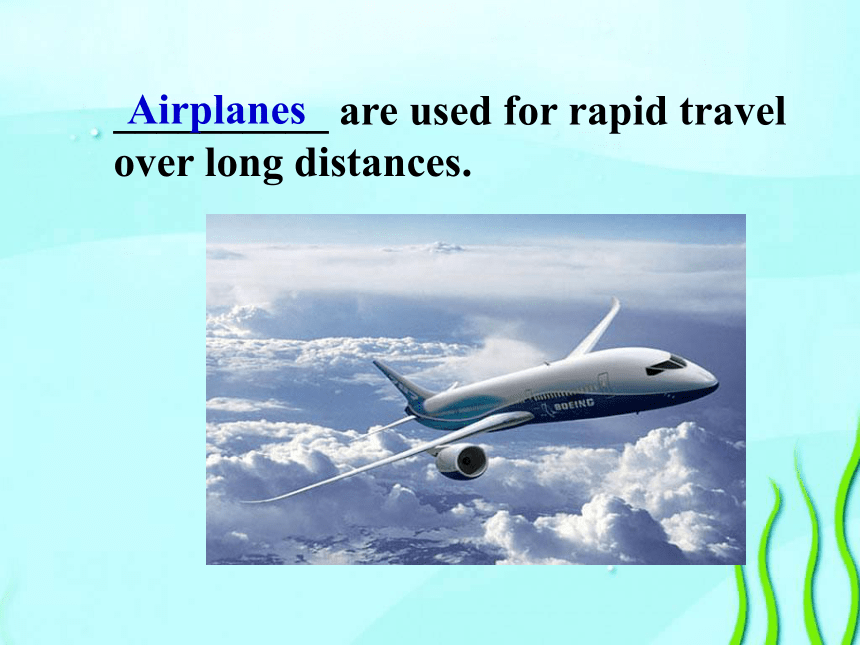 Airplanes are used for rapid travel over long distances.

BOEING